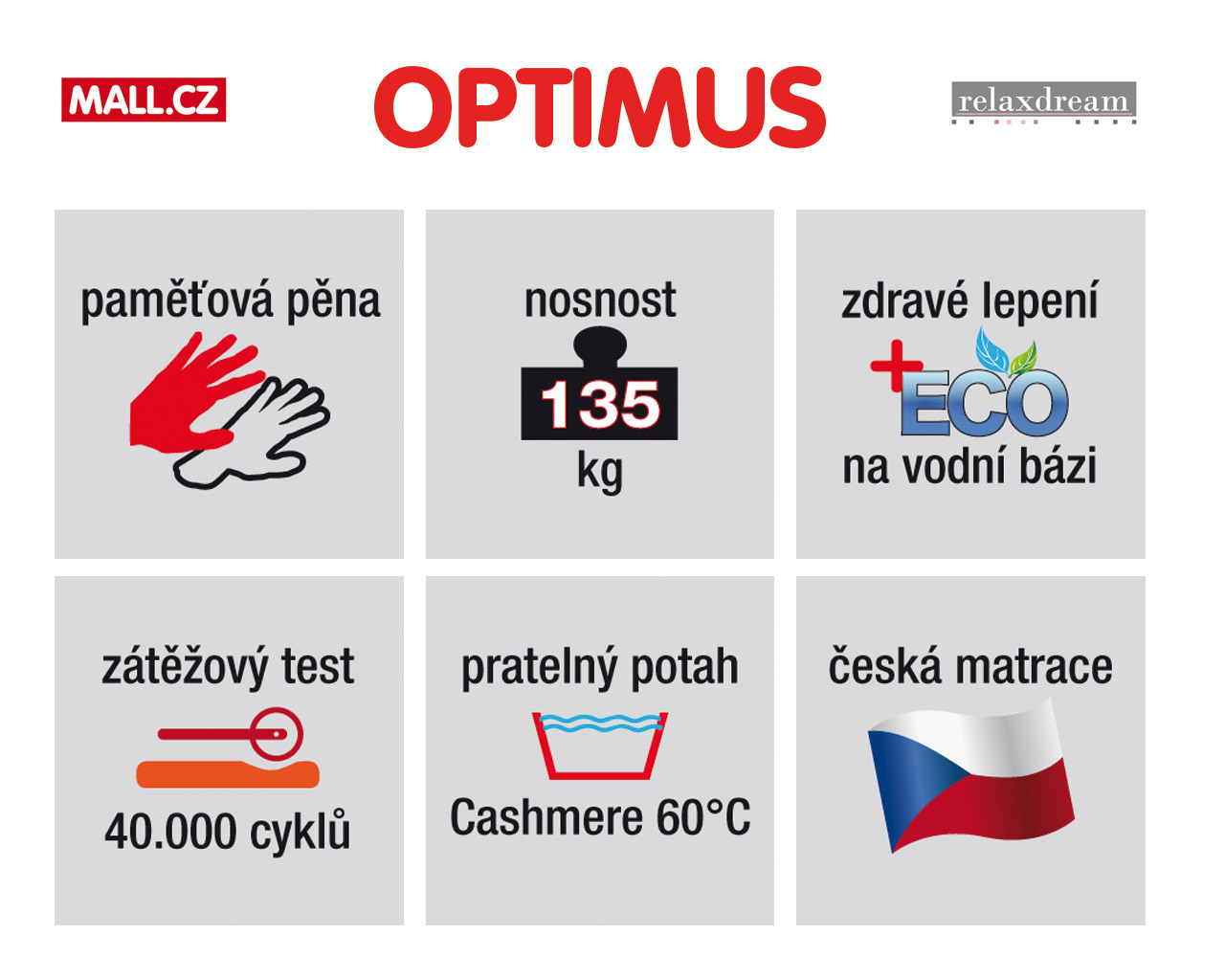 MALL.CZ

OPTIMUS

relaxdream

paměťová pěna

nosnost
135
kg

zdravé lepení
+ECO
na vodní bázi

zátěžový test
40.000 cyklů

pratelný potah
Cashmere 60°C

česká matrace